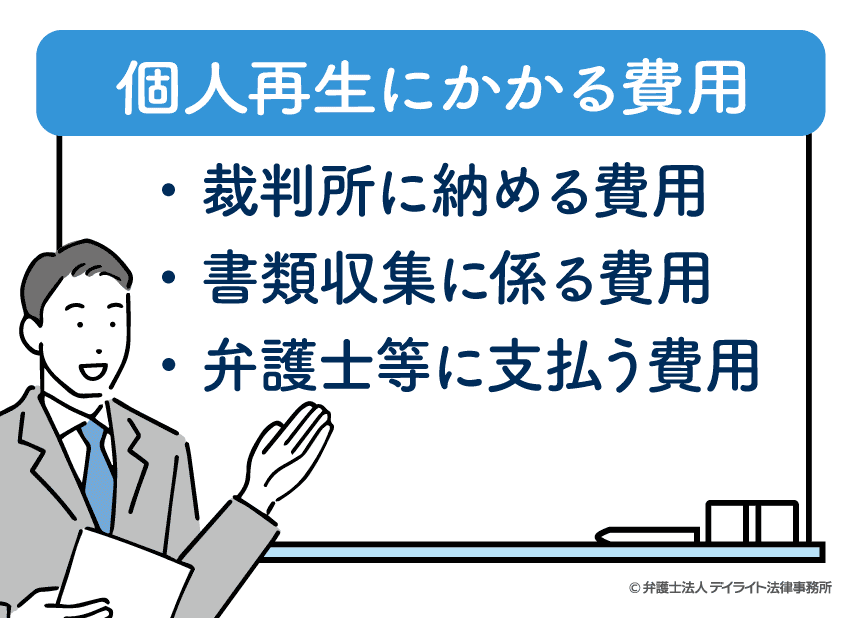 個人再生にかかる費用

・裁判所に納める費用
・書類収集に係る費用
・弁護士等に支払う費用

© 弁護士法人 デイライト法律事務所